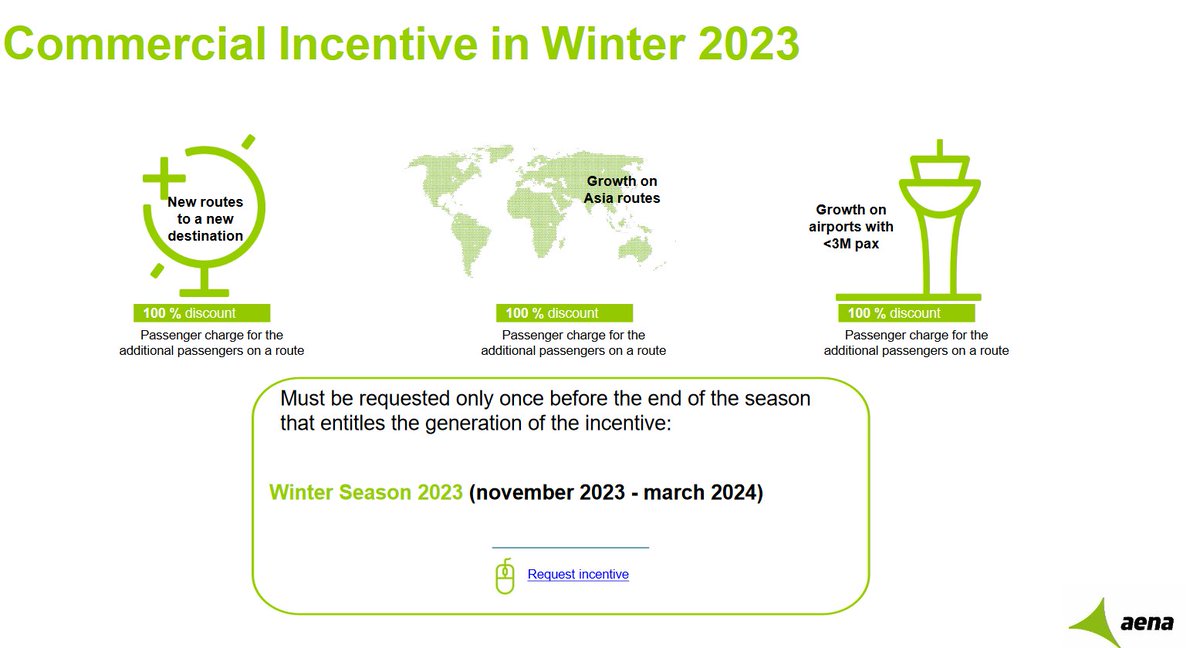 Commercial Incentive in Winter 2023

New routes to a new destination

100 % discount

Passenger charge for the additional passengers on a route

Growth on Asia routes

100 % discount

Passenger charge for the additional passengers on a route

Growth on airports with <3M pax

100 % discount

Passenger charge for the additional passengers on a route

Must be requested only once before the end of the season that entitles the generation of the incentive:

Winter Season 2023 (november 2023 - march 2024)

Request incentive

aena